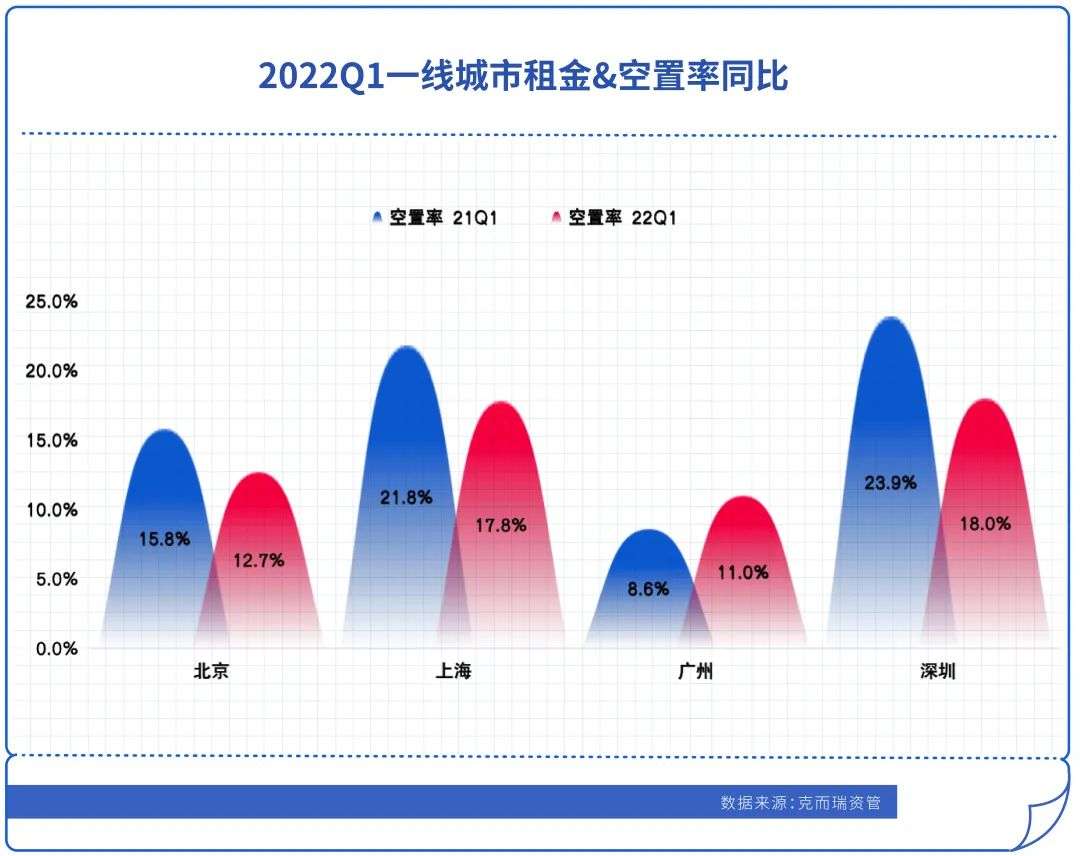 2022Q1一线城市租金&空置率同比

空置率 21Q1　空置率 22Q1

25.0%
20.0%
15.0%
10.0%
5.0%
0.0%

15.8%　12.7%　21.8%　17.8%　8.6%　11.0%　23.9%　18.0%

北京　上海　广州　深圳

数据来源:克而瑞资管